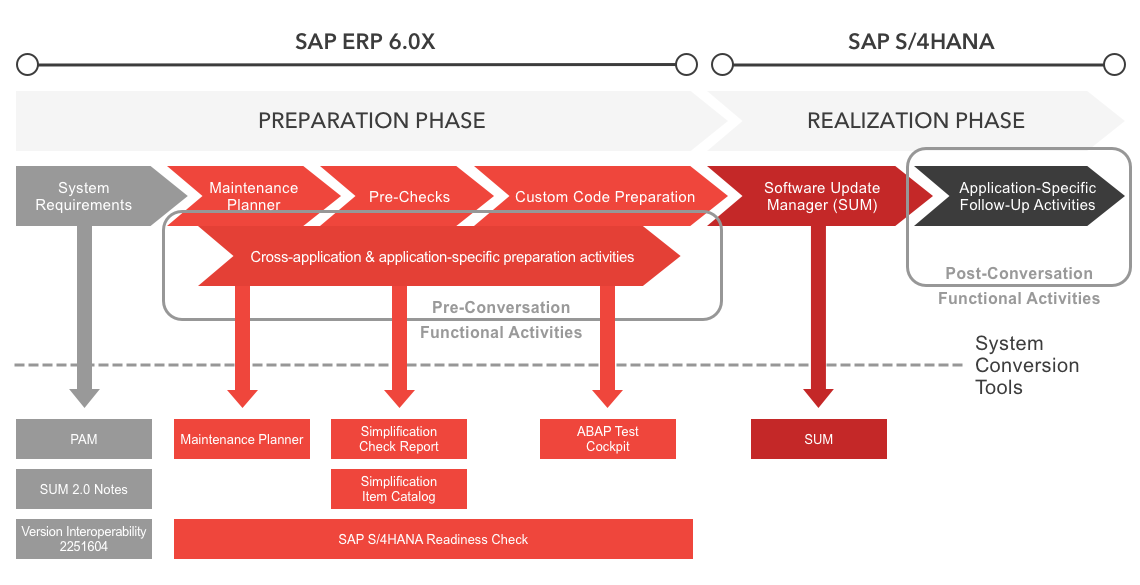 SAP ERP 6.0X

SAP S/4HANA

PREPARATION PHASE

REALIZATION PHASE

System Requirements

Maintenance Planner

Pre-Checks

Custom Code Preparation

Software Update Manager (SUM)

Application-Specific Follow-Up Activities

Cross-application & application-specific preparation activities

Pre-Conversation Functional Activities

Post-Conversation Functional Activities

System Conversion Tools

PAM

SUM 2.0 Notes

Version Interoperability 2251604

Maintenance Planner

Simplification Check Report

Simplification Item Catalog

ABAP Test Cockpit

SUM

SAP S/4HANA Readiness Check